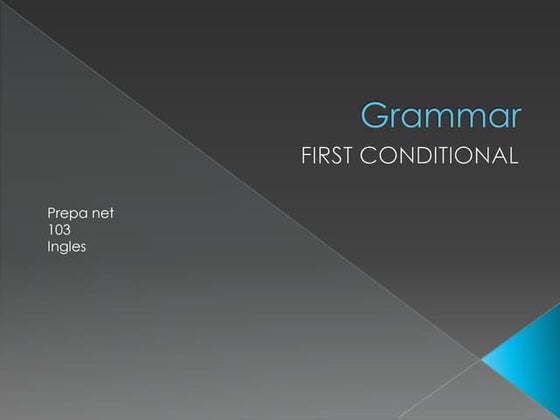 Grammar
FIRST CONDITIONAL

Prepa net
103
Ingles